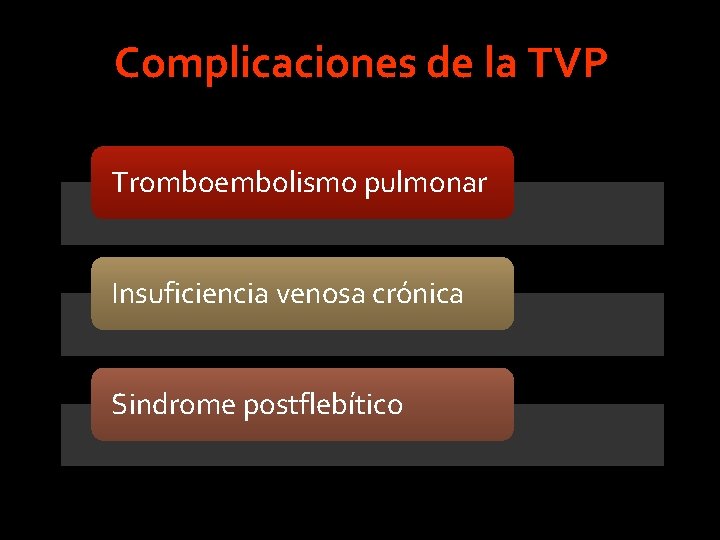 Complicaciones de la TVP

Tromboembolismo pulmonar

Insuficiencia venosa crónica

Sindrome postflebítico